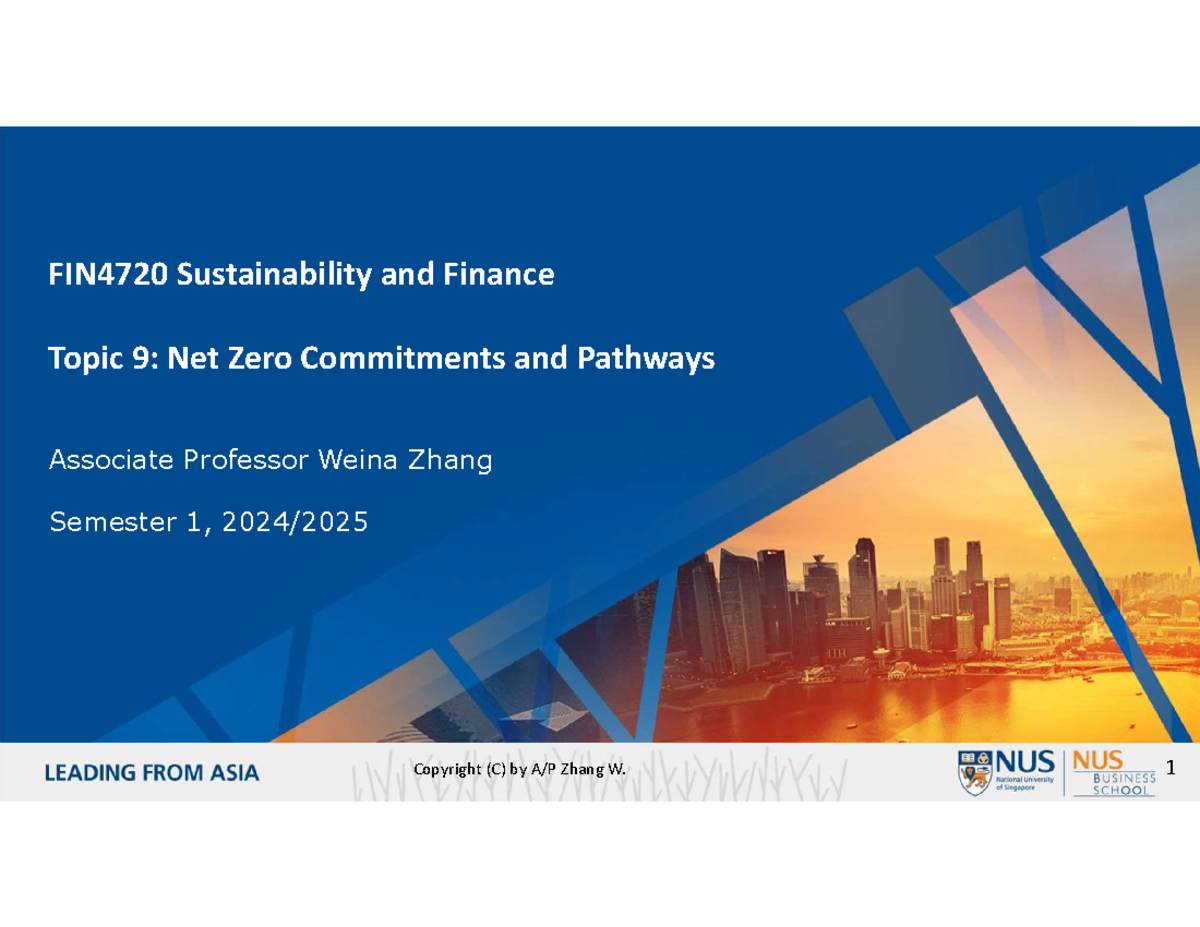 FIN4720 Sustainability and Finance

Topic 9: Net Zero Commitments and Pathways

Associate Professor Weina Zhang

Semester 1, 2024/2025

LEADING FROM ASIA

Copyright (C) by A/P Zhang W.

NUS National University of Singapore

NUS BUSINESS SCHOOL

1